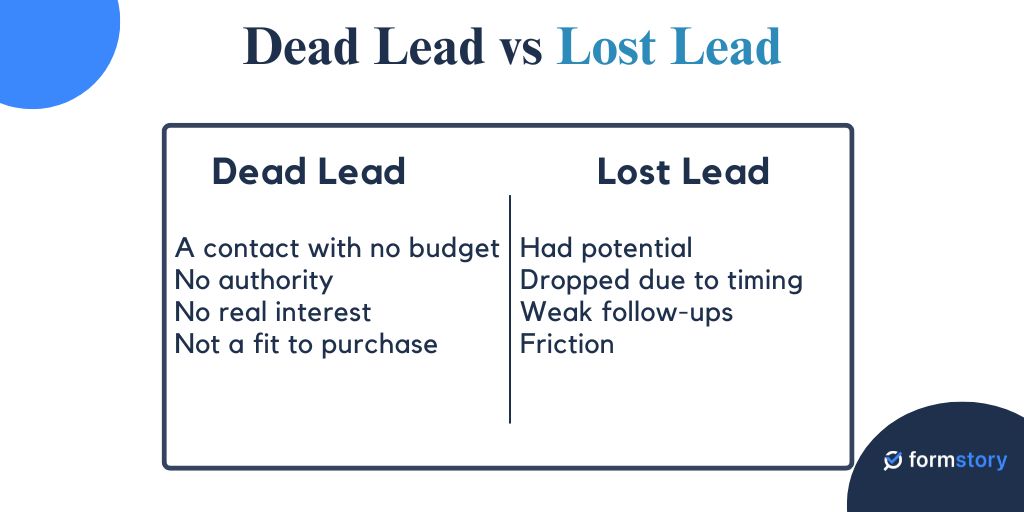 Dead Lead vs Lost Lead

| Dead Lead | Lost Lead |
|---|---|
| A contact with no budget | Had potential |
| No authority | Dropped due to timing |
| No real interest | Weak follow-ups |
| Not a fit to purchase | Friction |

formstory